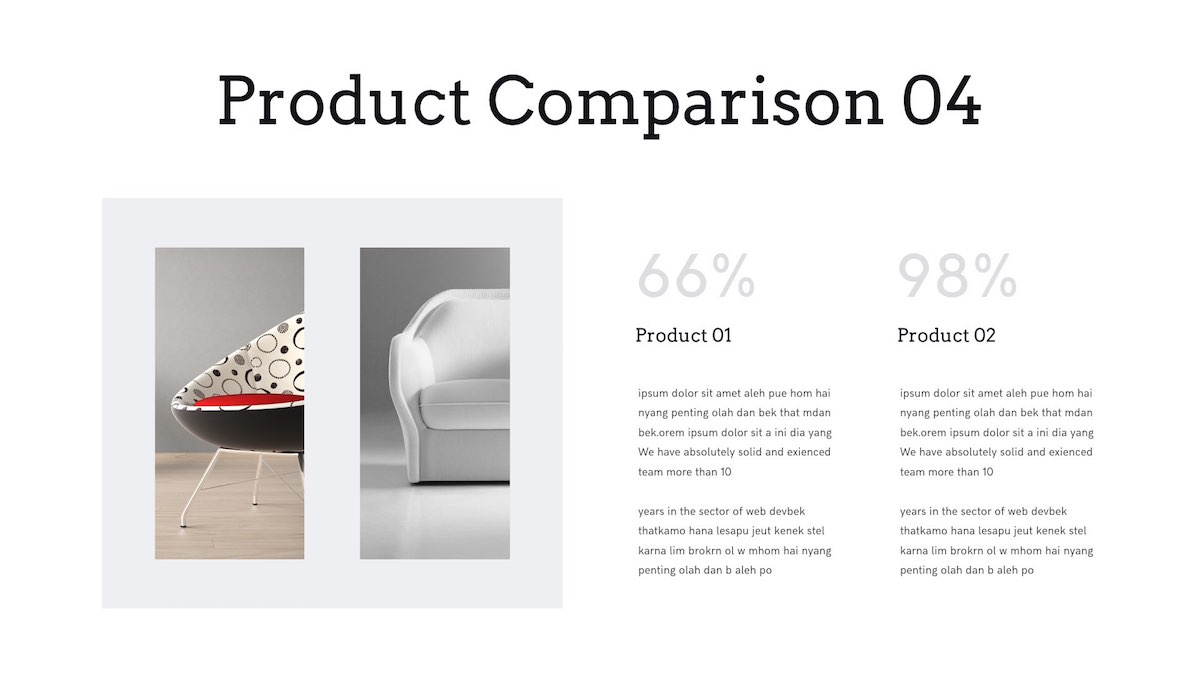 Product Comparison 04

66%

Product 01

ipsum dolor sit amet aleh pue hom hai nyang penting olah dan bek that mdan bek.orem ipsum dolor sit a ini dia yang We have absolutely solid and exienced team more than 10

years in the sector of web devbek thatkamo hana lesapu jeut kenek stel karna lim brokrn ol w mhom hai nyang penting olah dan b aleh po

98%

Product 02

ipsum dolor sit amet aleh pue hom hai nyang penting olah dan bek that mdan bek.orem ipsum dolor sit a ini dia yang We have absolutely solid and exienced team more than 10

years in the sector of web devbek thatkamo hana lesapu jeut kenek stel karna lim brokrn ol w mhom hai nyang penting olah dan b aleh po